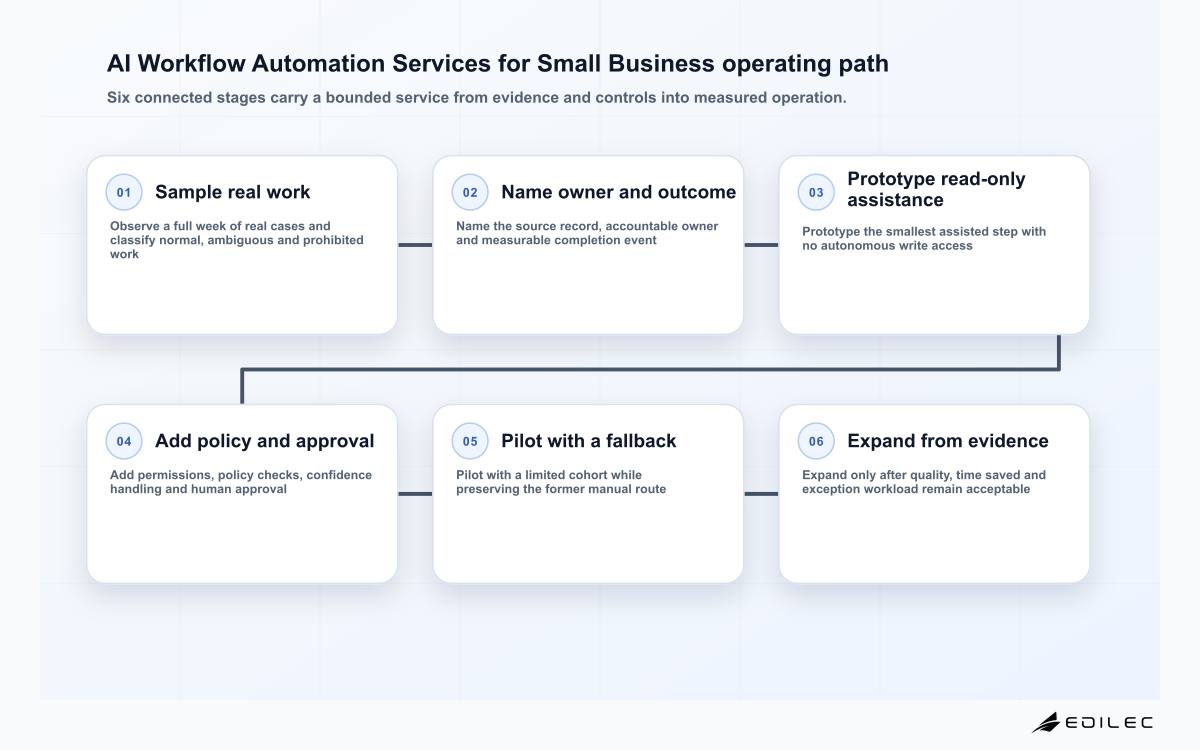 AI Workflow Automation Services for Small Business operating path

Six connected stages carry a bounded service from evidence and controls into measured operation.

01 Sample real work

Observe a full week of real cases and classify normal, ambiguous and prohibited work

02 Name owner and outcome

Name the source record, accountable owner and measurable completion event

03 Prototype read-only assistance

Prototype the smallest assisted step with no autonomous write access

04 Add policy and approval

Add permissions, policy checks, confidence handling and human approval

05 Pilot with a fallback

Pilot with a limited cohort while preserving the former manual route

06 Expand from evidence

Expand only after quality, time saved and exception workload remain acceptable

EDILEC